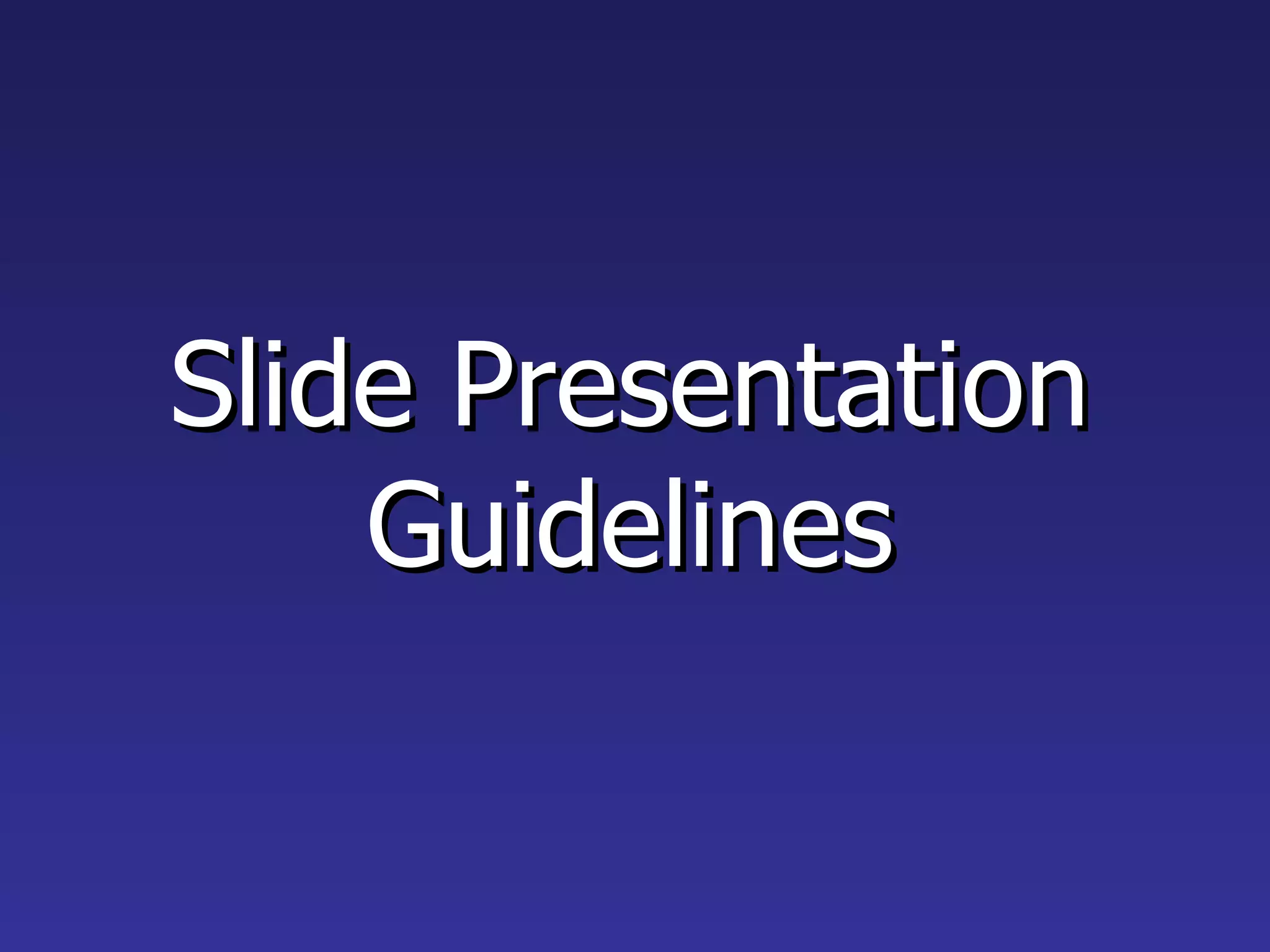 Slide Presentation Guidelines